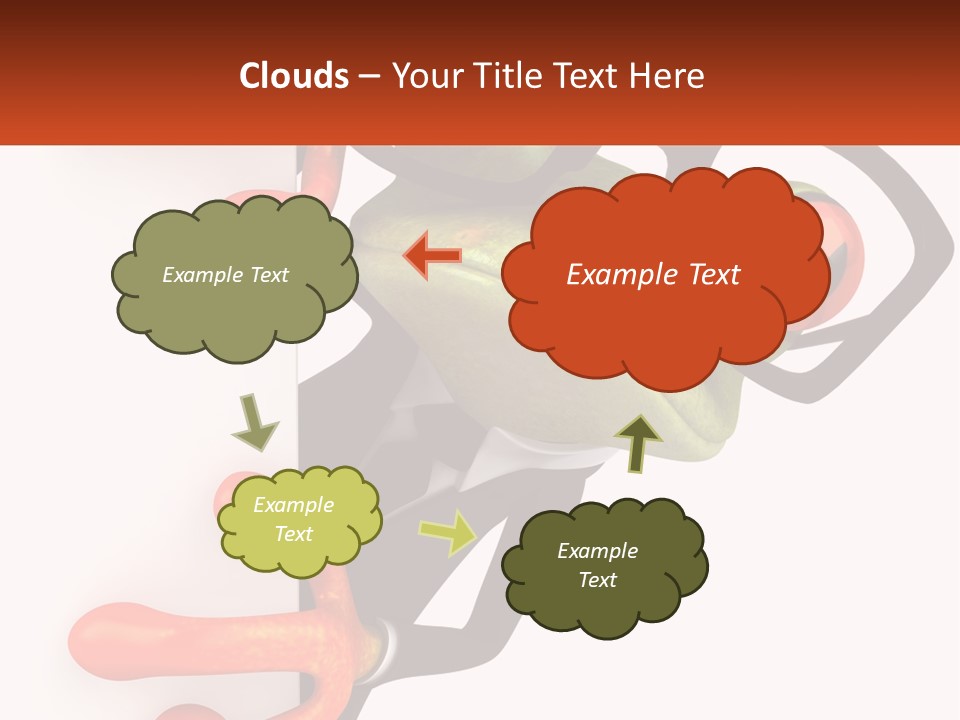 Clouds – Your Title Text Here

Example Text

Example Text

Example Text

Example Text